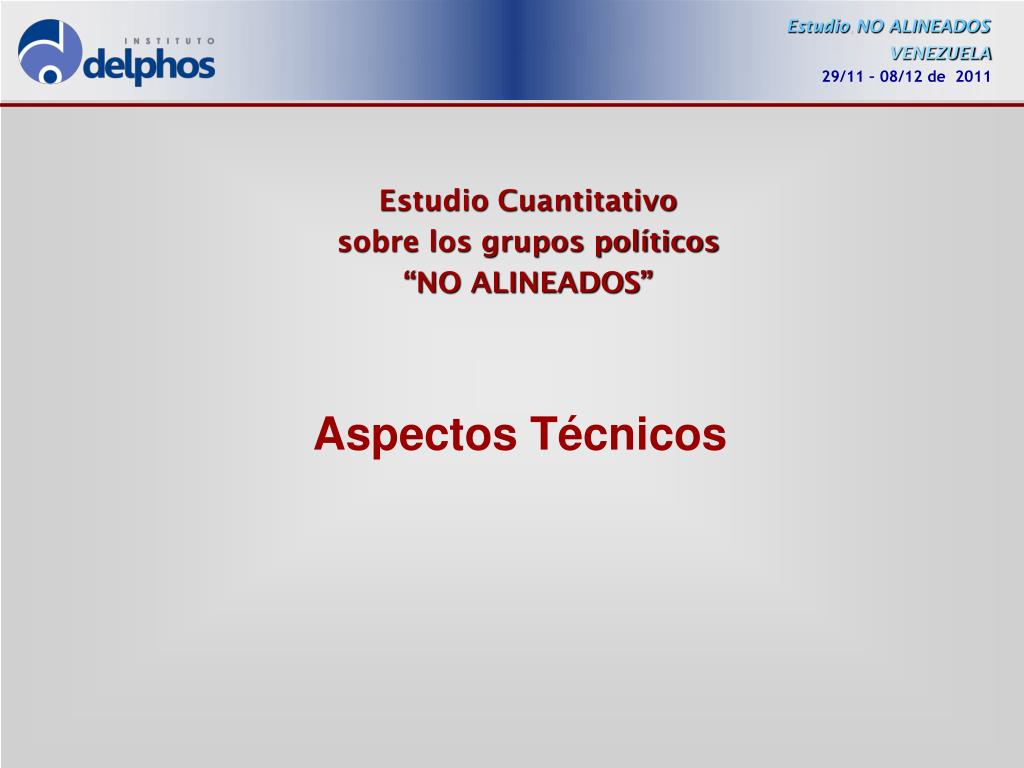 INSTITUTO delphos

Estudio NO ALINEADOS
VENEZUELA
29/11 – 08/12 de 2011

Estudio Cuantitativo
sobre los grupos políticos
“NO ALINEADOS”

Aspectos Técnicos